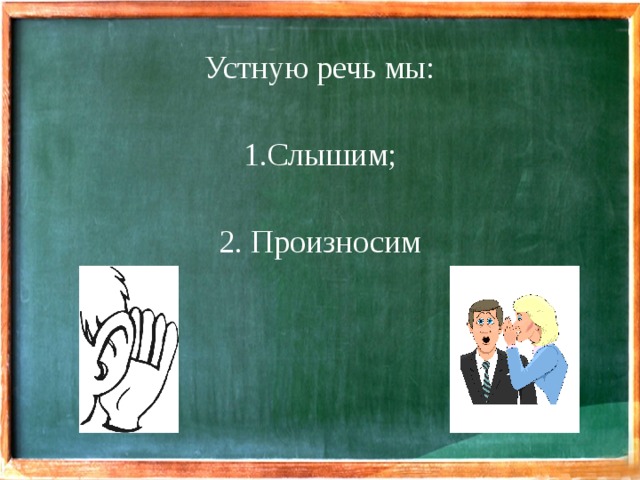 Устную речь мы:

1.Слышим;

2. Произносим